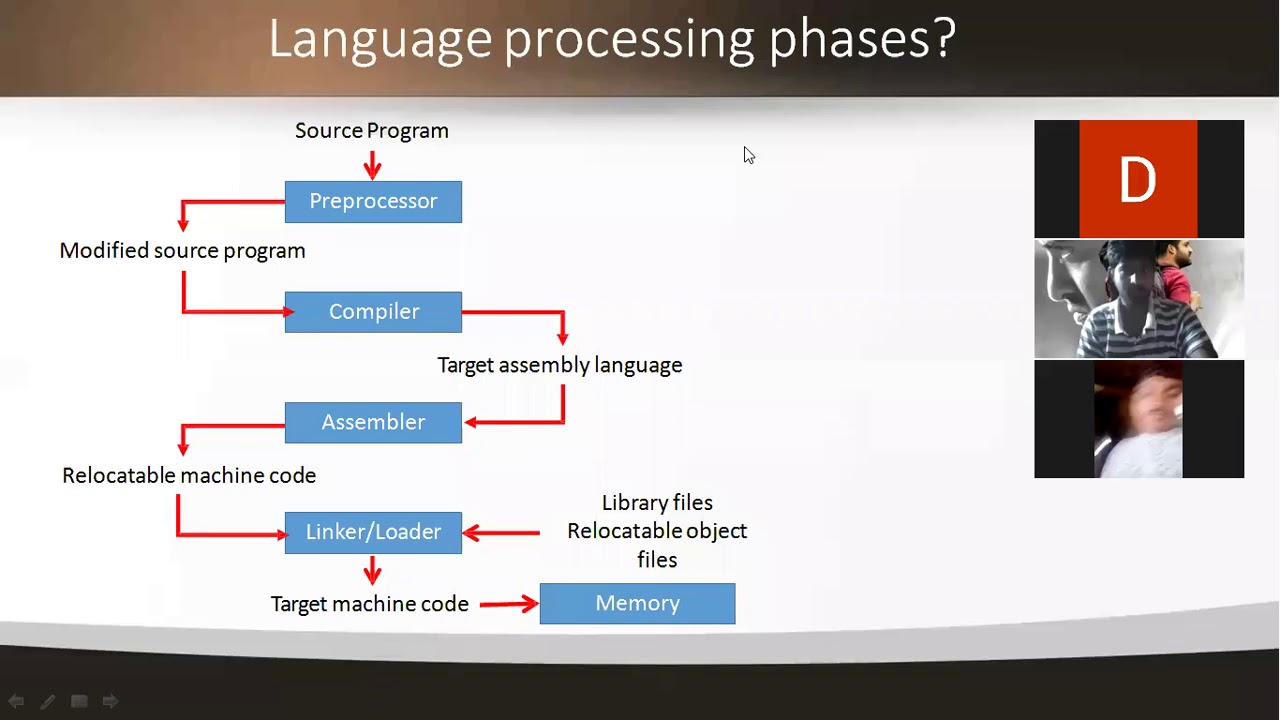 Language processing phases?

Source Program

Preprocessor

Modified source program

Compiler

Target assembly language

Assembler

Relocatable machine code

Linker/Loader

Library files
Relocatable object files

Target machine code

Memory

D